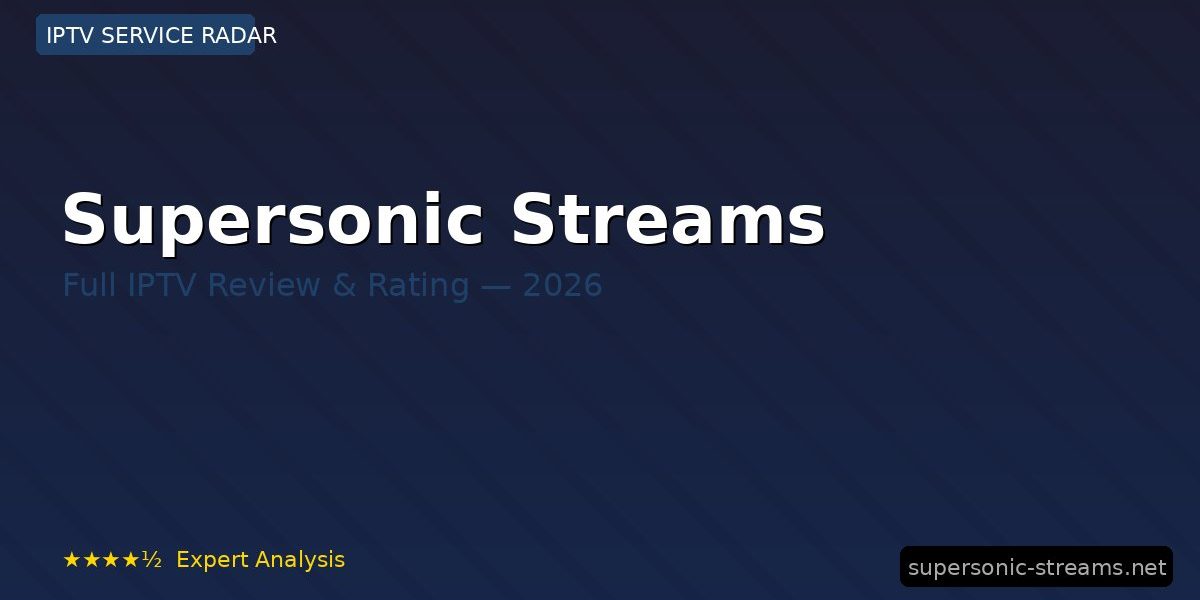 IPTV SERVICE RADAR

Supersonic Streams

Full IPTV Review & Rating — 2026

★★★★½ Expert Analysis

supersonic-streams.net